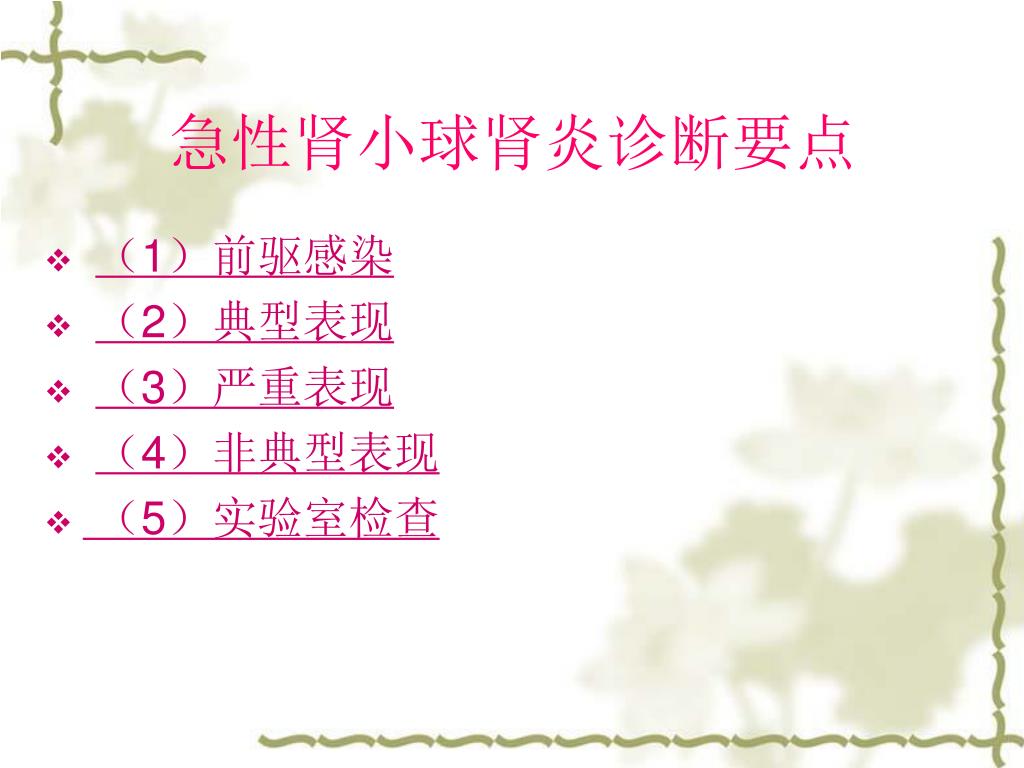 急性肾小球肾炎诊断要点

❖ （1）前驱感染
❖ （2）典型表现
❖ （3）严重表现
❖ （4）非典型表现
❖ （5）实验室检查